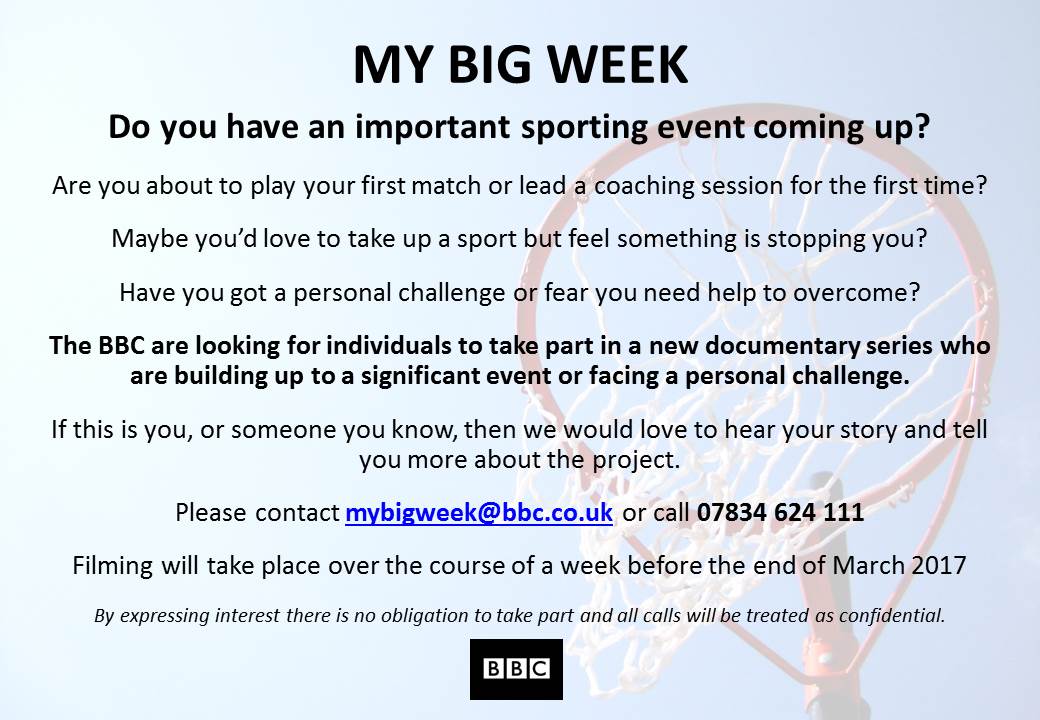 MY BIG WEEK

Do you have an important sporting event coming up?

Are you about to play your first match or lead a coaching session for the first time?

Maybe you'd love to take up a sport but feel something is stopping you?

Have you got a personal challenge or fear you need help to overcome?

The BBC are looking for individuals to take part in a new documentary series who are building up to a significant event or facing a personal challenge.

If this is you, or someone you know, then we would love to hear your story and tell you more about the project.

Please contact mybigweek@bbc.co.uk or call 07834 624 111

Filming will take place over the course of a week before the end of March 2017

By expressing interest there is no obligation to take part and all calls will be treated as confidential.

BBC